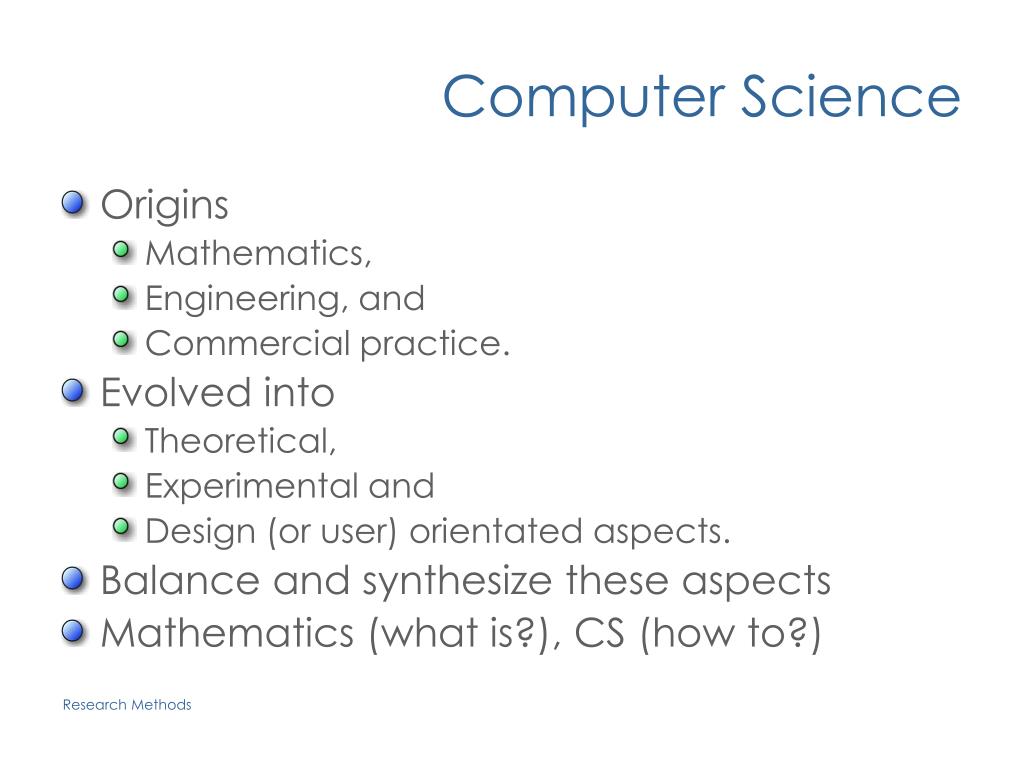 Computer Science

Origins
Mathematics,
Engineering, and
Commercial practice.
Evolved into
Theoretical,
Experimental and
Design (or user) orientated aspects.
Balance and synthesize these aspects
Mathematics (what is?), CS (how to?)

Research Methods